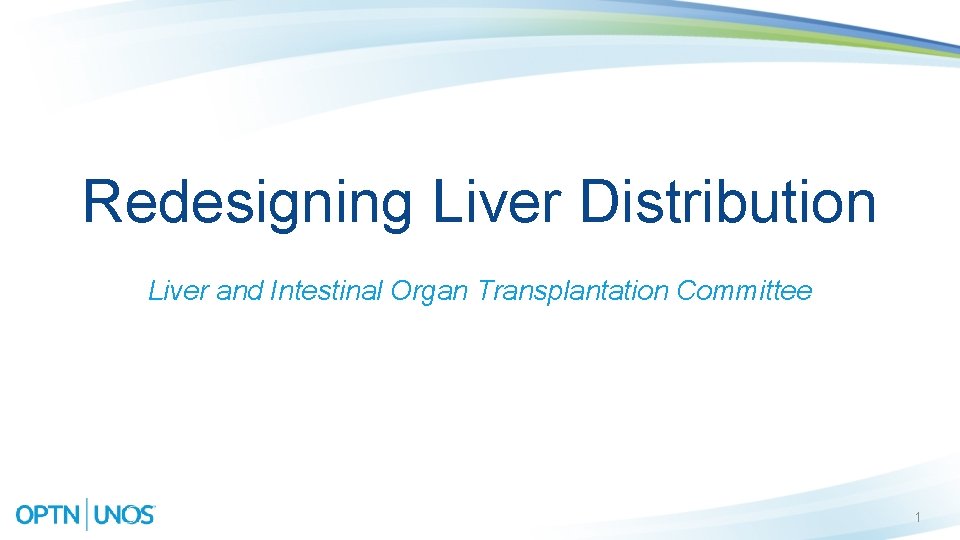 Redesigning Liver Distribution

Liver and Intestinal Organ Transplantation Committee

OPTN | UNOS

1